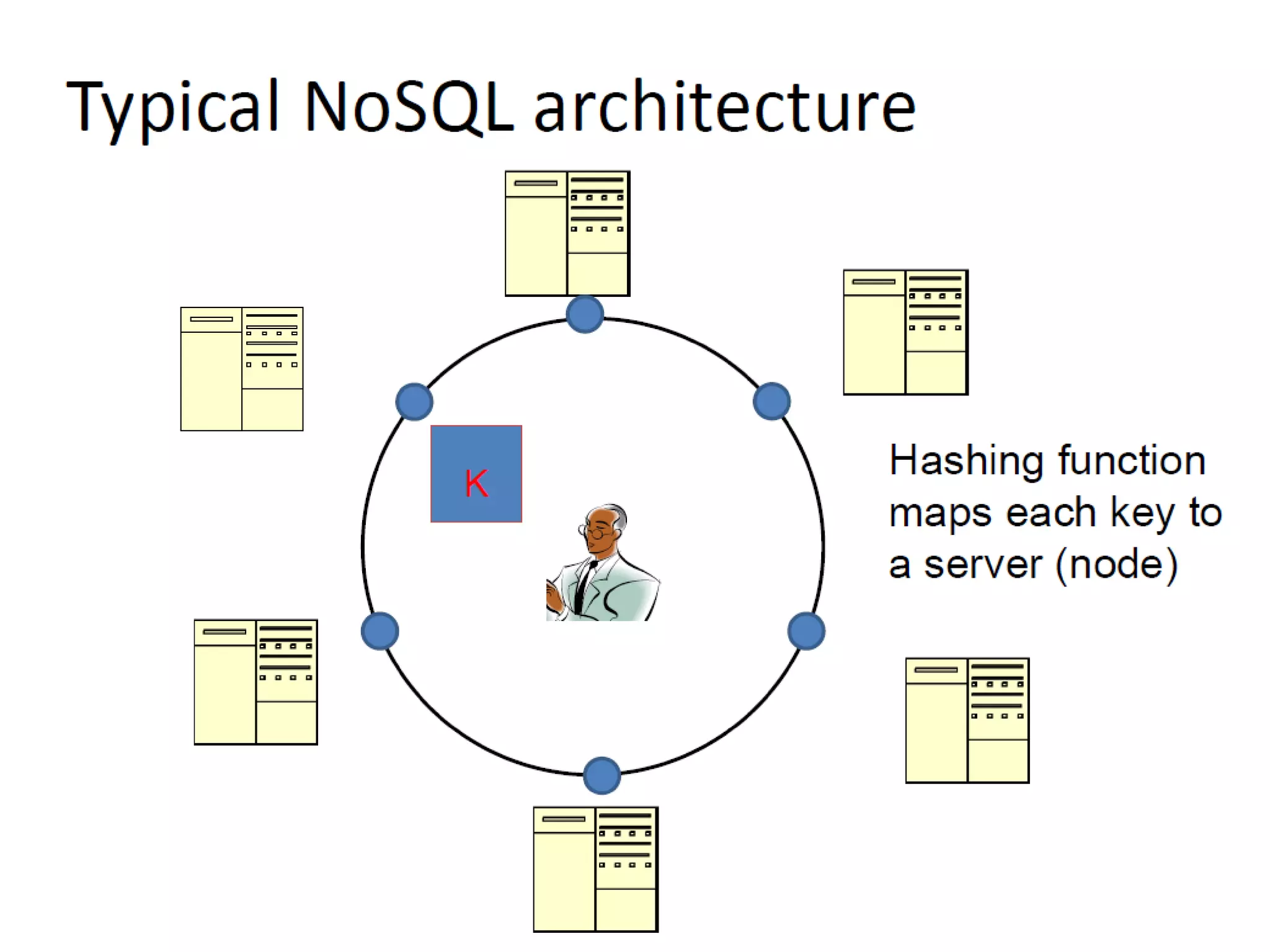 Typical NoSQL architecture

K

Hashing function maps each key to a server (node)